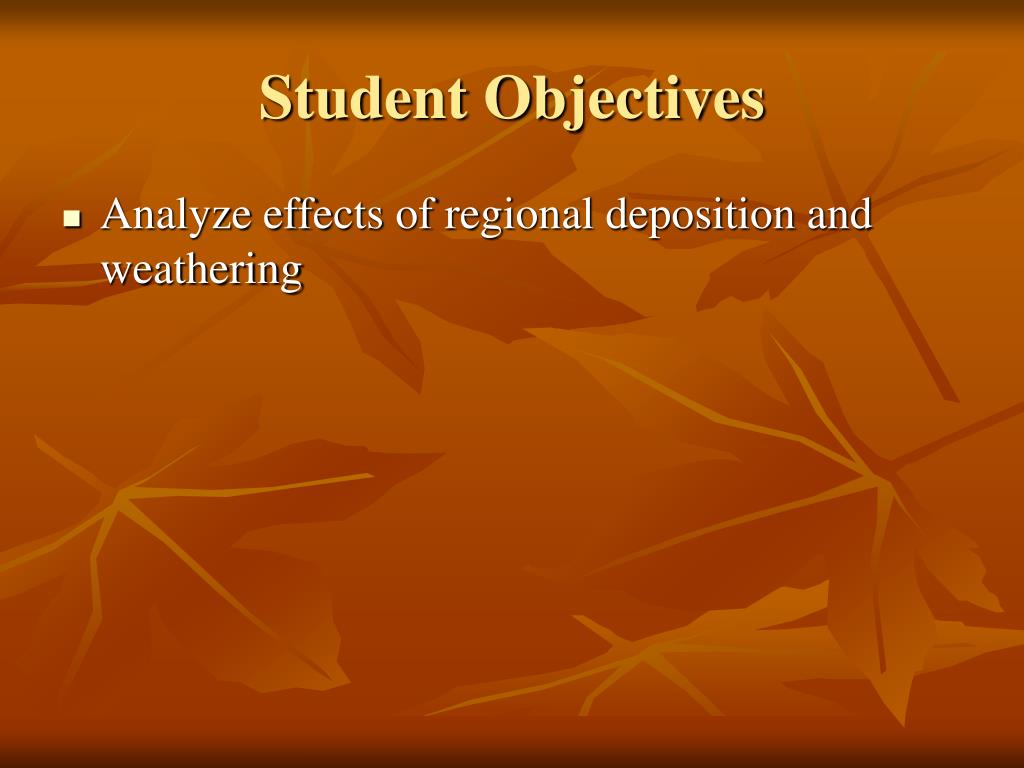 Student Objectives

- Analyze effects of regional deposition and weathering